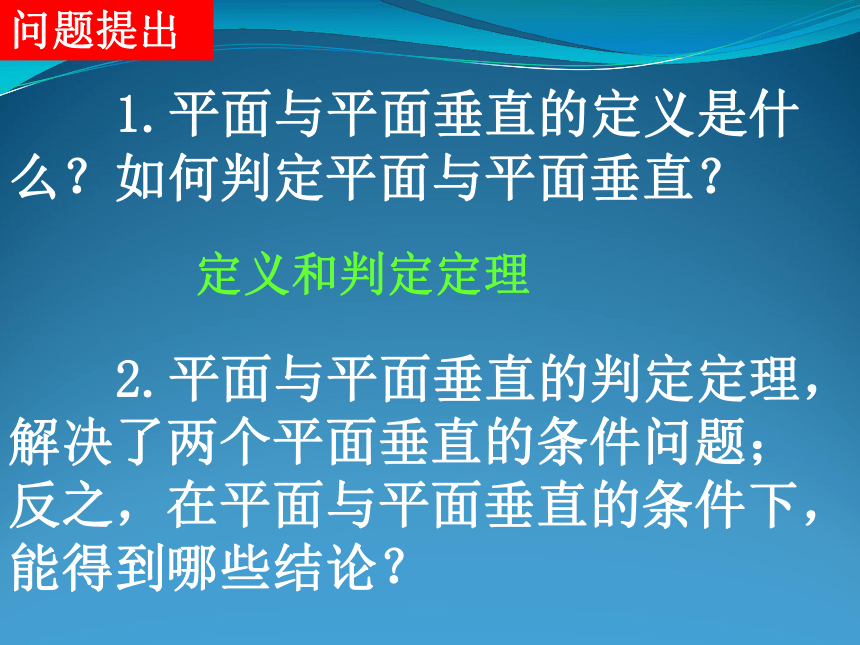 问题提出

1.平面与平面垂直的定义是什么？如何判定平面与平面垂直？

定义和判定定理

2.平面与平面垂直的判定定理，解决了两个平面垂直的条件问题；反之，在平面与平面垂直的条件下，能得到哪些结论？